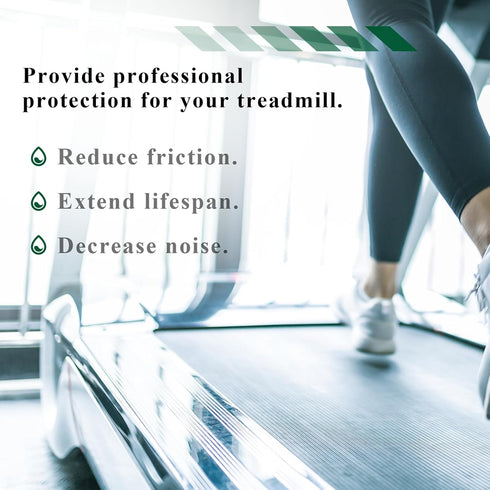 Provide professional protection for your treadmill.

Reduce friction.

Extend lifespan.

Decrease noise.